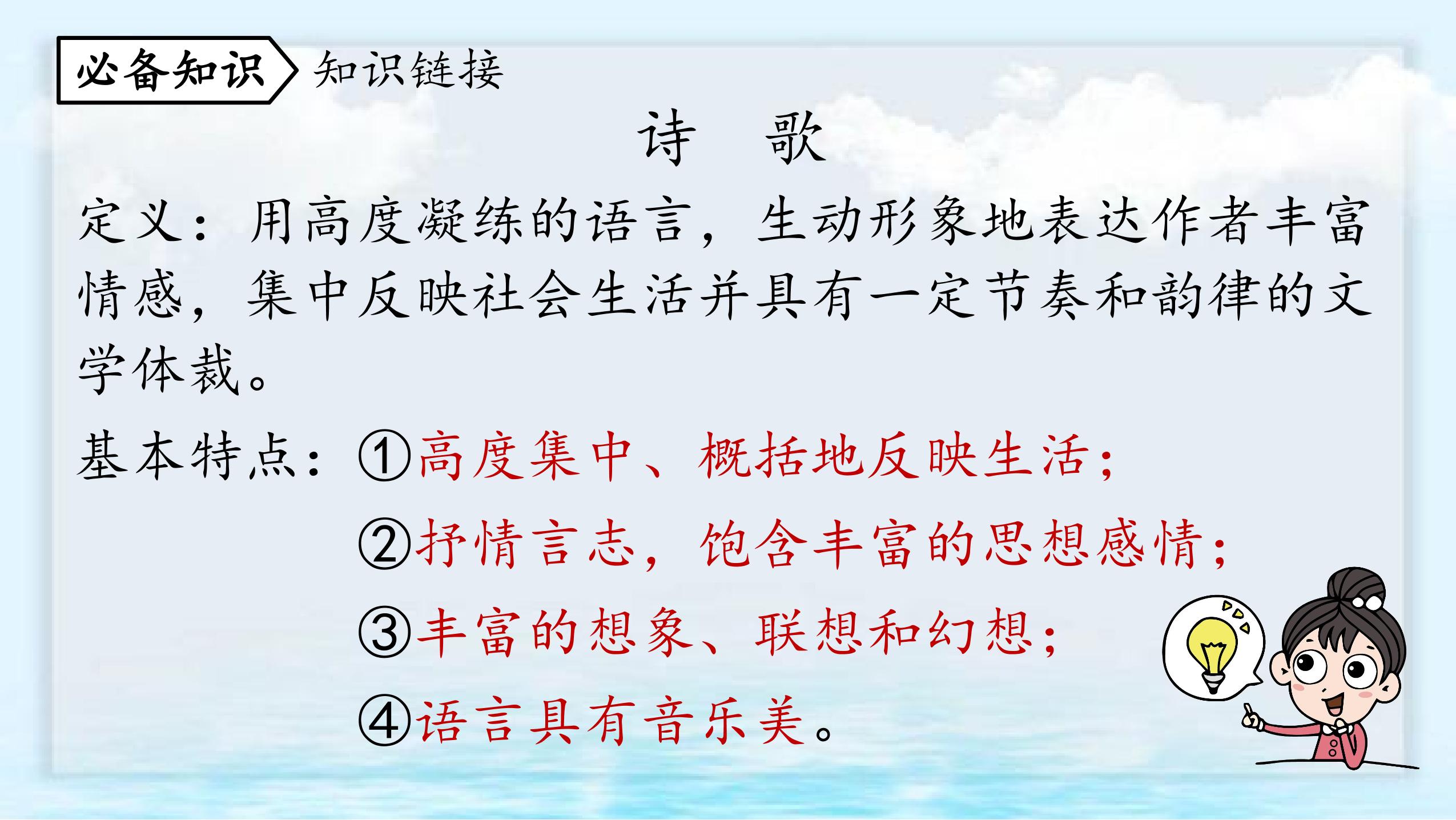 必备知识 知识链接

诗 歌

定义：用高度凝练的语言，生动形象地表达作者丰富情感，集中反映社会生活并具有一定节奏和韵律的文学体裁。

基本特点：①高度集中、概括地反映生活；
②抒情言志，饱含丰富的思想感情；
③丰富的想象、联想和幻想；
④语言具有音乐美。